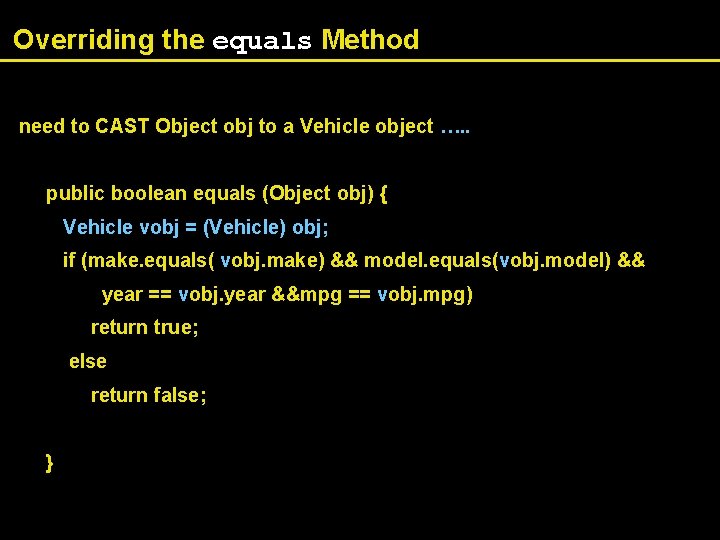 Overriding the equals Method

need to CAST Object obj to a Vehicle object …..

public boolean equals (Object obj) {
Vehicle vobj = (Vehicle) obj;
if (make.equals( vobj.make) && model.equals(vobj.model) &&
year == vobj.year &&mpg == vobj.mpg)
return true;
else
return false;

}